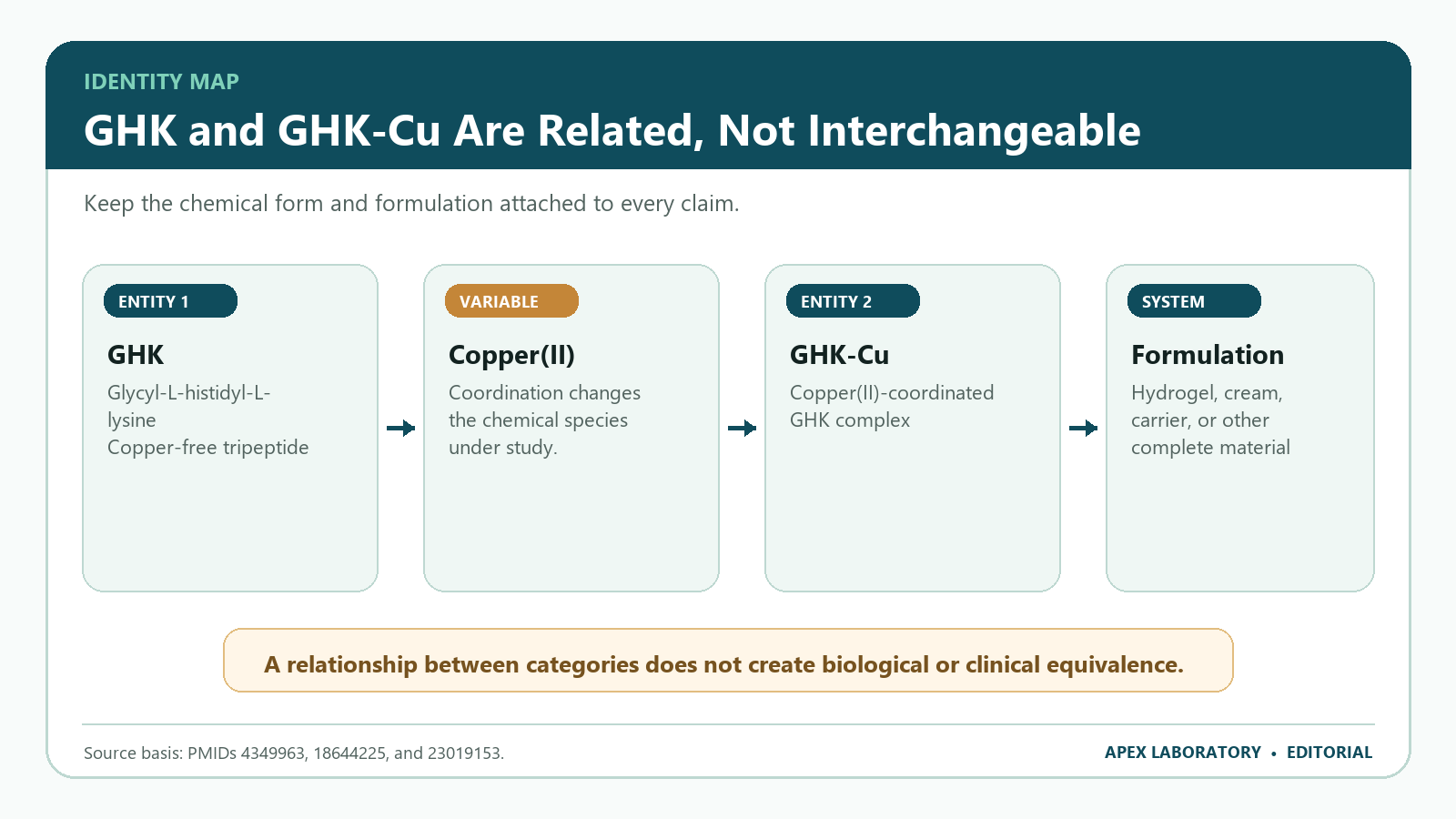 IDENTITY MAP

GHK and GHK-Cu Are Related, Not Interchangeable

Keep the chemical form and formulation attached to every claim.

ENTITY 1

GHK

Glycyl-L-histidyl-L-lysine
Copper-free tripeptide

VARIABLE

Copper(II)

Coordination changes the chemical species under study.

ENTITY 2

GHK-Cu

Copper(II)-coordinated GHK complex

SYSTEM

Formulation

Hydrogel, cream, carrier, or other complete material

A relationship between categories does not create biological or clinical equivalence.

Source basis: PMIDs 4349963, 18644225, and 23019153.

APEX LABORATORY • EDITORIAL